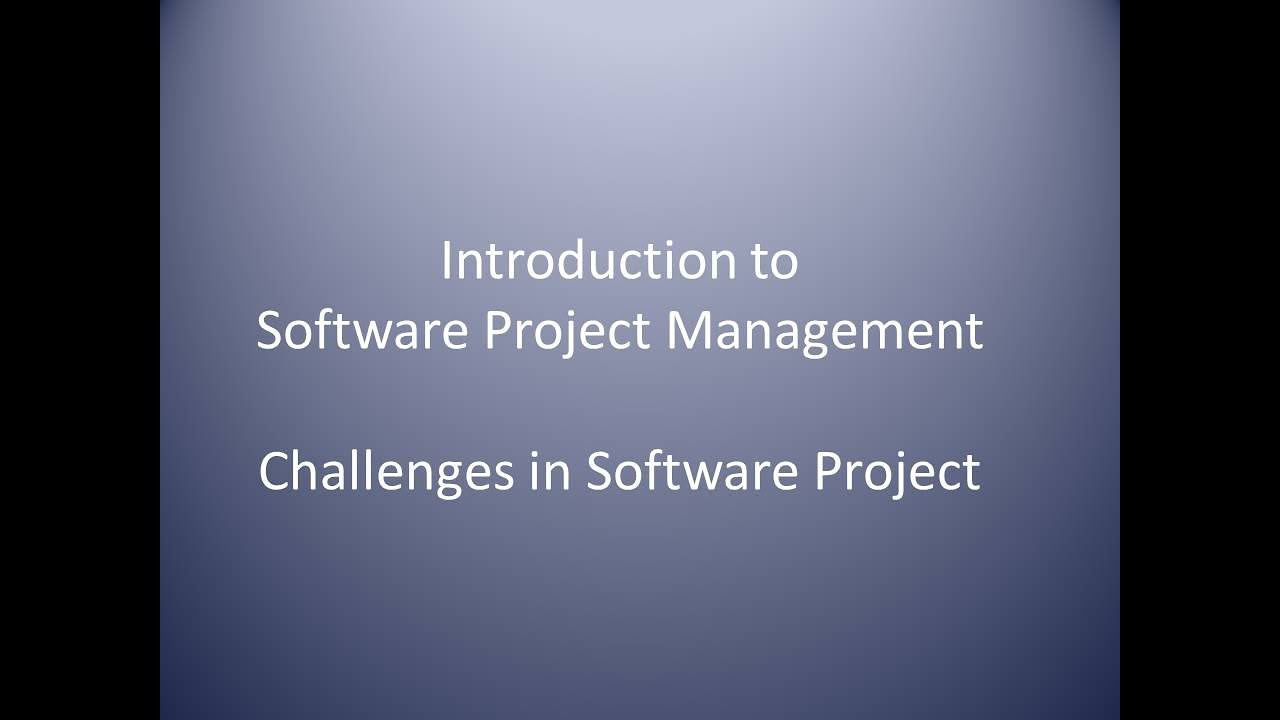 Introduction to
Software Project Management

Challenges in Software Project